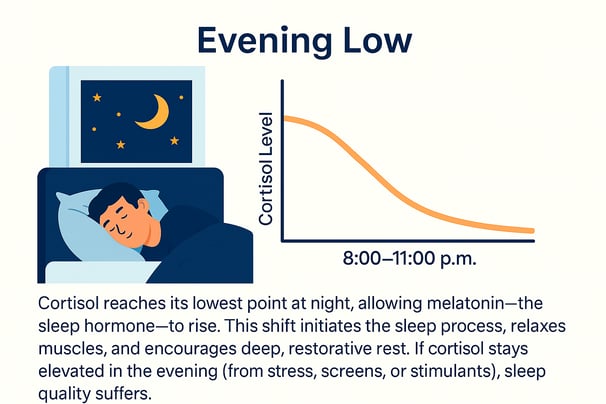 Evening Low

Cortisol Level

8:00–11:00 p.m.

Cortisol reaches its lowest point at night, allowing melatonin—the sleep hormone—to rise. This shift initiates the sleep process, relaxes muscles, and encourages deep, restorative rest. If cortisol stays elevated in the evening (from stress, screens, or stimulants), sleep quality suffers.